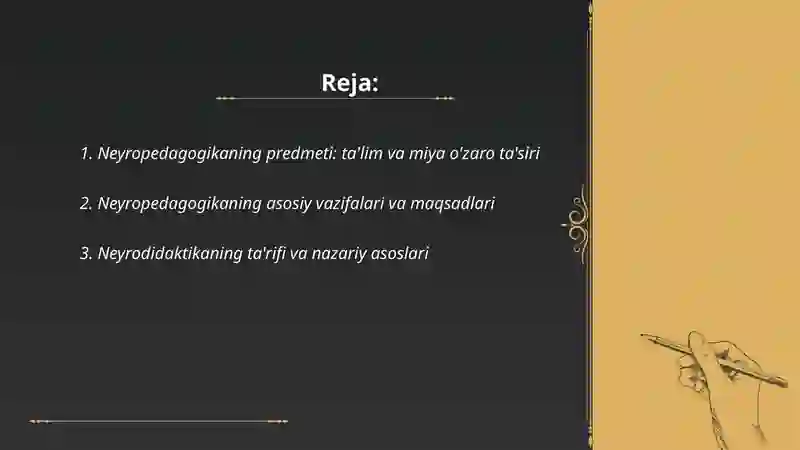 Reja:

1. Neyropedagogikaning predmeti: ta'lim va miya o'zaro ta'siri

2. Neyropedagogikaning asosiy vazifalari va maqsadlari

3. Neyrodidaktikaning ta'rifi va nazariy asoslari